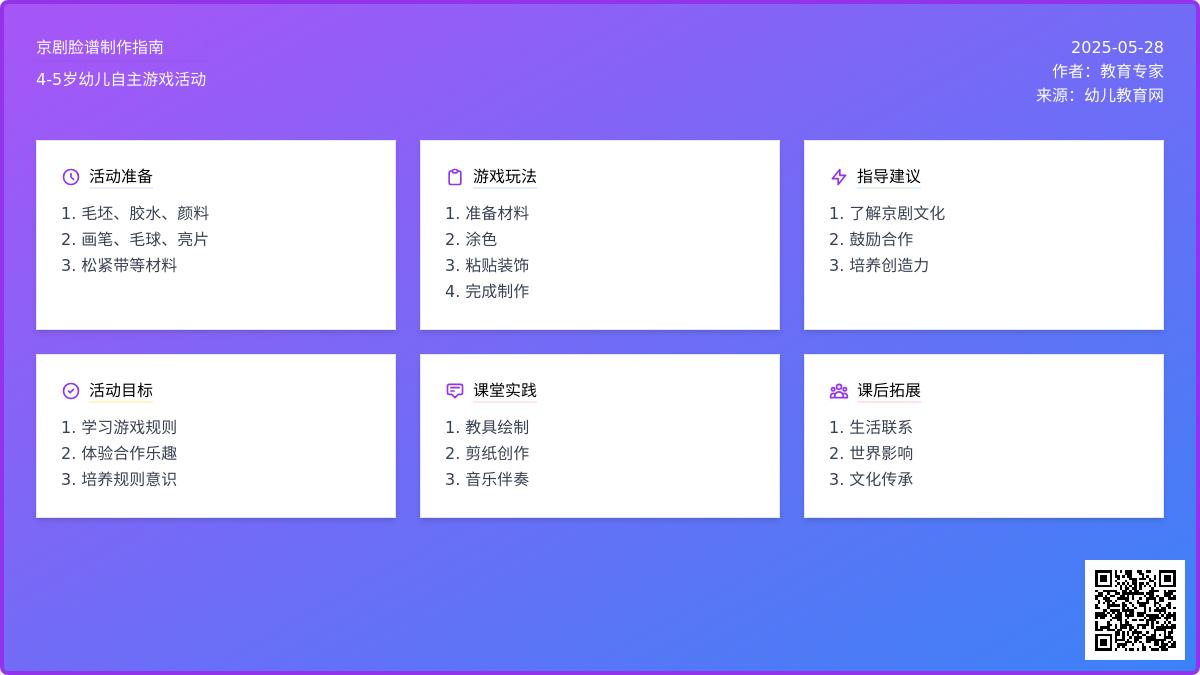 京剧脸谱制作指南
4-5岁幼儿自主游戏活动

2025-05-28
作者：教育专家
来源：幼儿教育网

活动准备
1. 毛坯、胶水、颜料
2. 画笔、毛球、亮片
3. 松紧带等材料

游戏玩法
1. 准备材料
2. 涂色
3. 粘贴装饰
4. 完成制作

指导建议
1. 了解京剧文化
2. 鼓励合作
3. 培养创造力

活动目标
1. 学习游戏规则
2. 体验合作乐趣
3. 培养规则意识

课堂实践
1. 教具绘制
2. 剪纸创作
3. 音乐伴奏

课后拓展
1. 生活联系
2. 世界影响
3. 文化传承